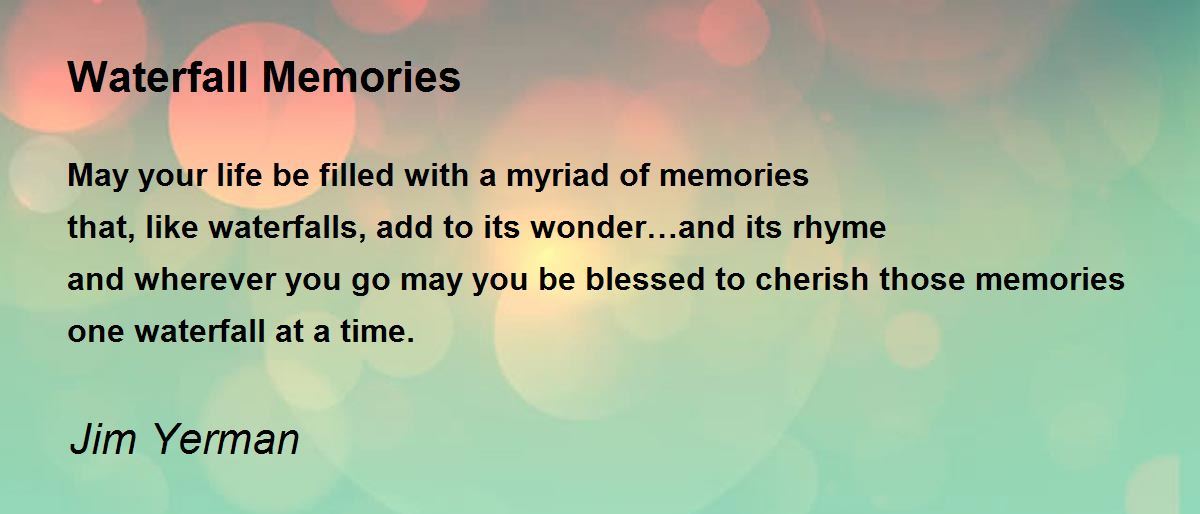 Waterfall Memories

May your life be filled with a myriad of memories
that, like waterfalls, add to its wonder…and its rhyme
and wherever you go may you be blessed to cherish those memories
one waterfall at a time.

Jim Yerman